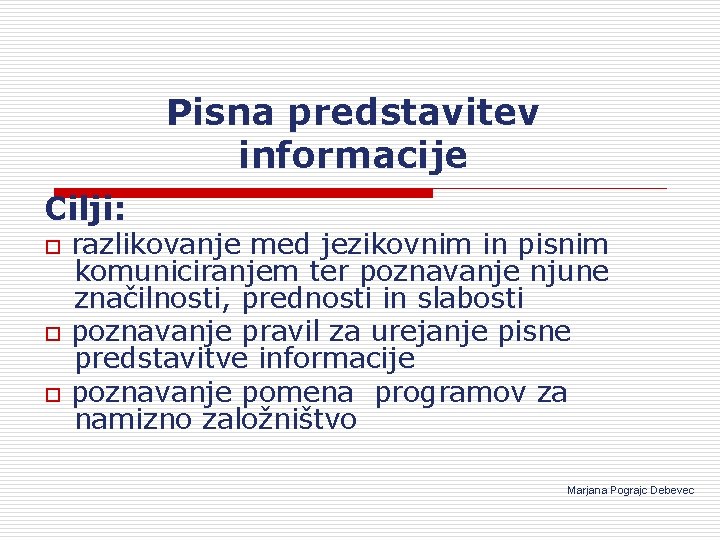 Pisna predstavitev informacije

Cilji:

- razlikovanje med jezikovnim in pisnim komuniciranjem ter poznavanje njune značilnosti, prednosti in slabosti
- poznavanje pravil za urejanje pisne predstavitve informacije
- poznavanje pomena programov za namizno založništvo

Marjana Pograjc Debevec